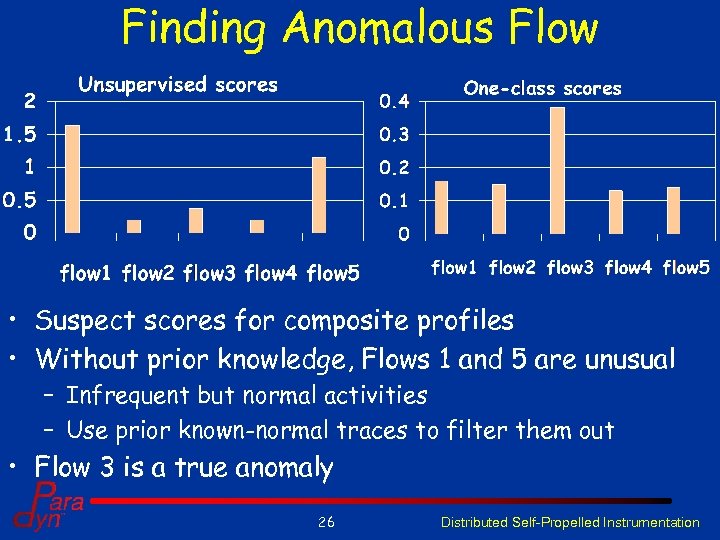 Finding Anomalous Flow

Unsupervised scores

2
1.5
1
0.5
0

flow1 flow2 flow3 flow4 flow5

One-class scores

0.4
0.3
0.2
0.1
0

flow1 flow2 flow3 flow4 flow5

• Suspect scores for composite profiles
• Without prior knowledge, Flows 1 and 5 are unusual
– Infrequent but normal activities
– Use prior known-normal traces to filter them out
• Flow 3 is a true anomaly

Para dyn

26

Distributed Self-Propelled Instrumentation